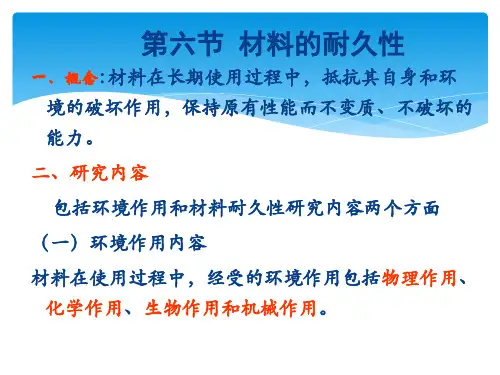 第六节 材料的耐久性

一、概念:材料在长期使用过程中，抵抗其自身和环境的破坏作用，保持原有性能而不变质、不破坏的能力。

二、研究内容

包括环境作用和材料耐久性研究内容两个方面

（一）环境作用内容

材料在使用过程中，经受的环境作用包括物理作用、化学作用、生物作用和机械作用。